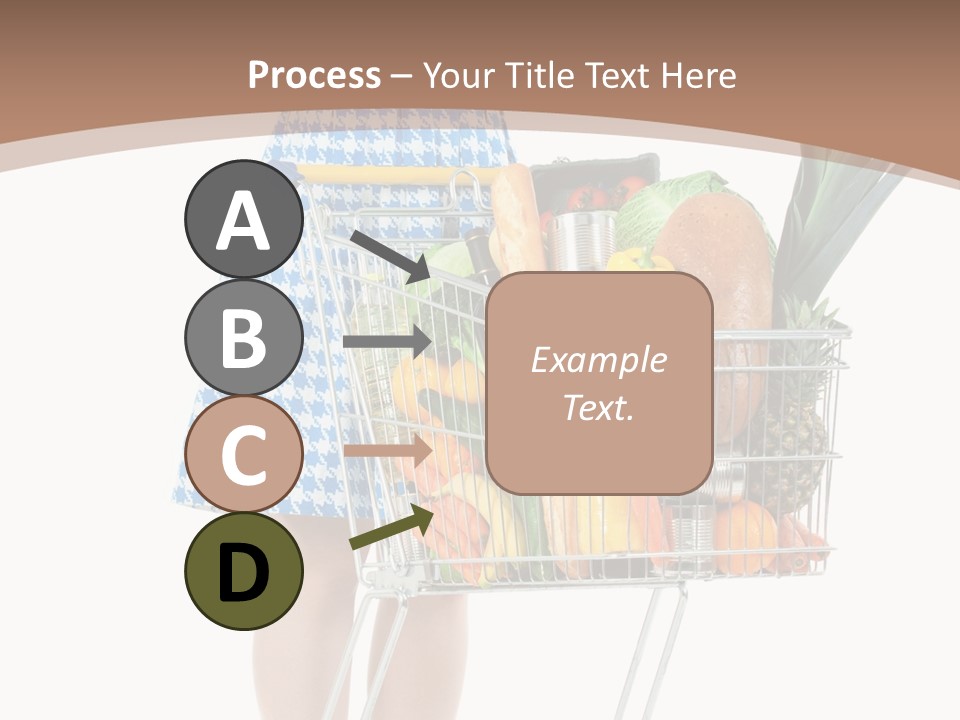 Process – Your Title Text Here

A

B

C

D

Example Text.